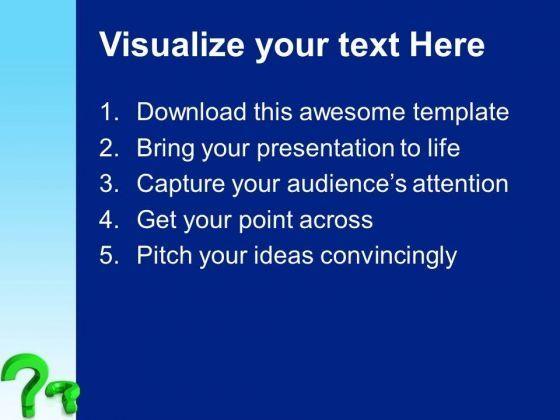 Visualize your text Here

1. Download this awesome template
2. Bring your presentation to life
3. Capture your audience’s attention
4. Get your point across
5. Pitch your ideas convincingly